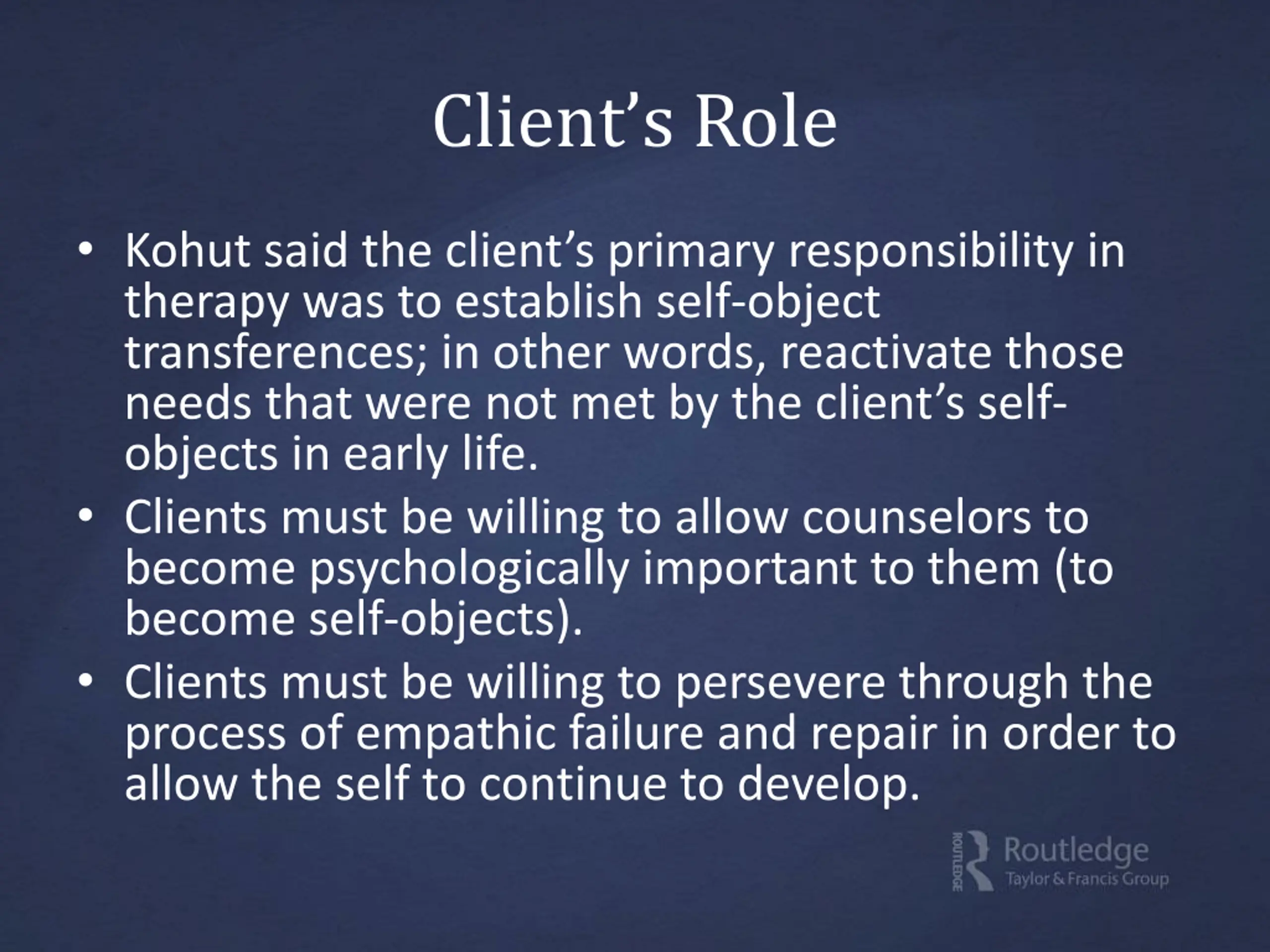 Client’s Role

• Kohut said the client’s primary responsibility in therapy was to establish self-object transferences; in other words, reactivate those needs that were not met by the client’s self-objects in early life.

• Clients must be willing to allow counselors to become psychologically important to them (to become self-objects).

• Clients must be willing to persevere through the process of empathic failure and repair in order to allow the self to continue to develop.

ROUTLEDGE Routledge Taylor & Francis Group